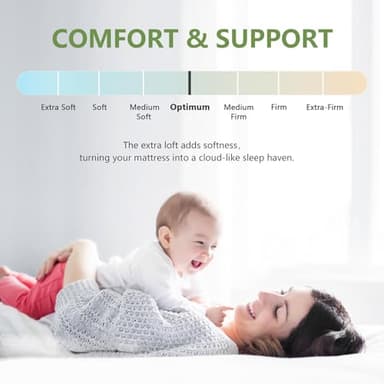 COMFORT & SUPPORT

Extra Soft
Soft
Medium Soft
Optimum
Medium Firm
Firm
Extra-Firm

The extra loft adds softness,
turning your mattress into a cloud-like sleep haven.